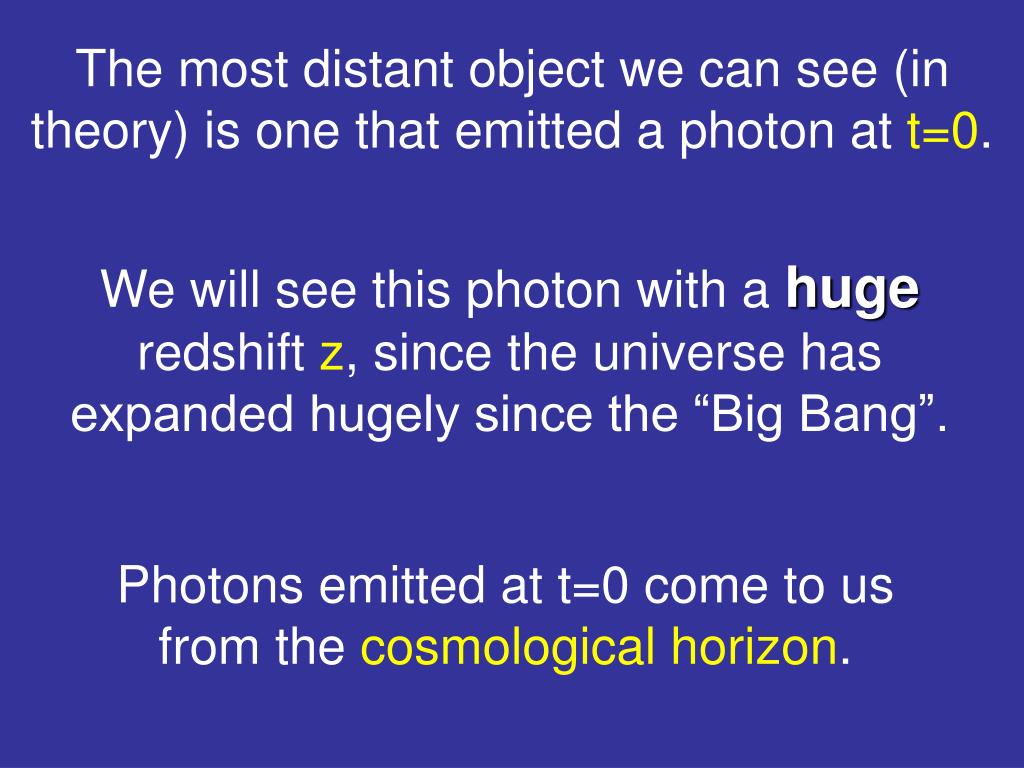 The most distant object we can see (in theory) is one that emitted a photon at t=0.

We will see this photon with a huge redshift z, since the universe has expanded hugely since the “Big Bang”.

Photons emitted at t=0 come to us from the cosmological horizon.